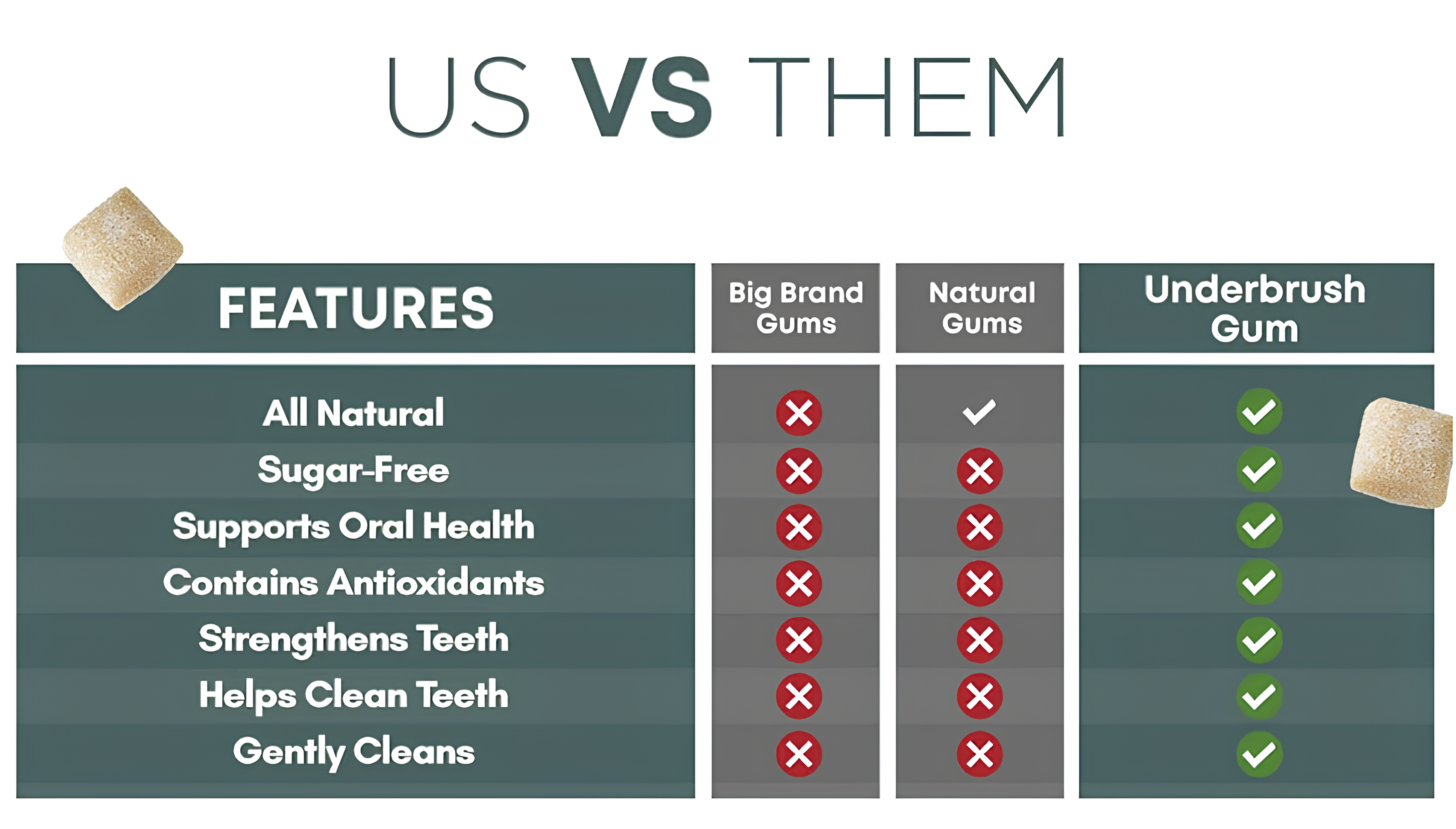 US VS THEM

| FEATURES | Big Brand Gums | Natural Gums | Underbrush Gum |
|---|---|---|---|
| All Natural | ✗ | ✓ | ✓ |
| Sugar-Free | ✗ | ✗ | ✓ |
| Supports Oral Health | ✗ | ✗ | ✓ |
| Contains Antioxidants | ✗ | ✗ | ✓ |
| Strengthens Teeth | ✗ | ✗ | ✓ |
| Helps Clean Teeth | ✗ | ✗ | ✓ |
| Gently Cleans | ✗ | ✗ | ✓ |